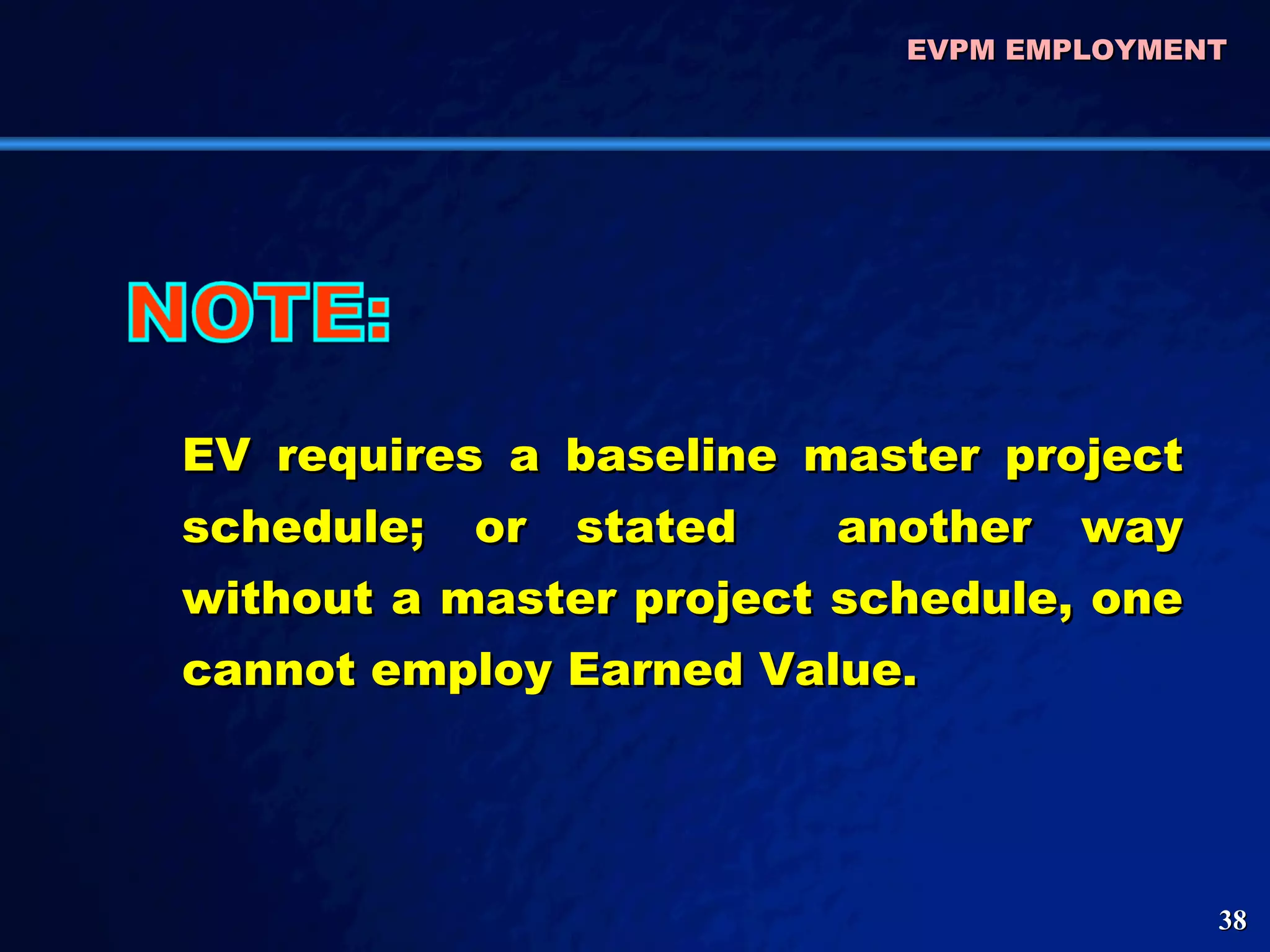 EVPM EMPLOYMENT

NOTE:

EV requires a baseline master project schedule; or stated another way without a master project schedule, one cannot employ Earned Value.

38